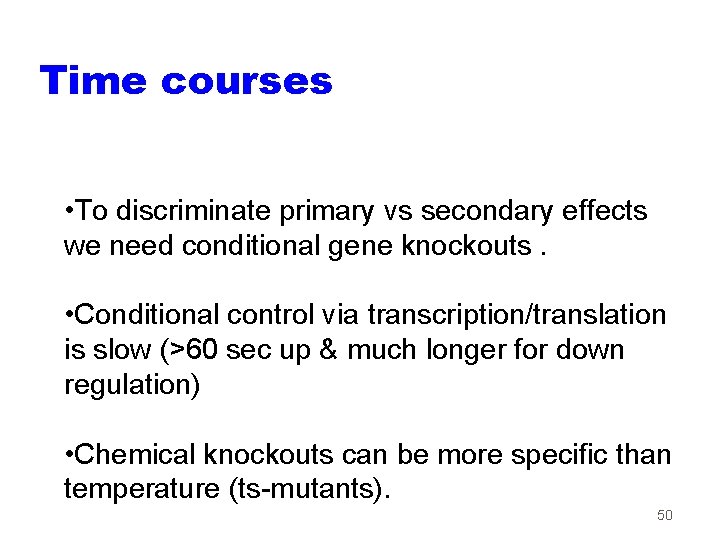 Time courses

•To discriminate primary vs secondary effects we need conditional gene knockouts .

•Conditional control via transcription/translation is slow (>60 sec up & much longer for down regulation)

•Chemical knockouts can be more specific than temperature (ts-mutants).

50